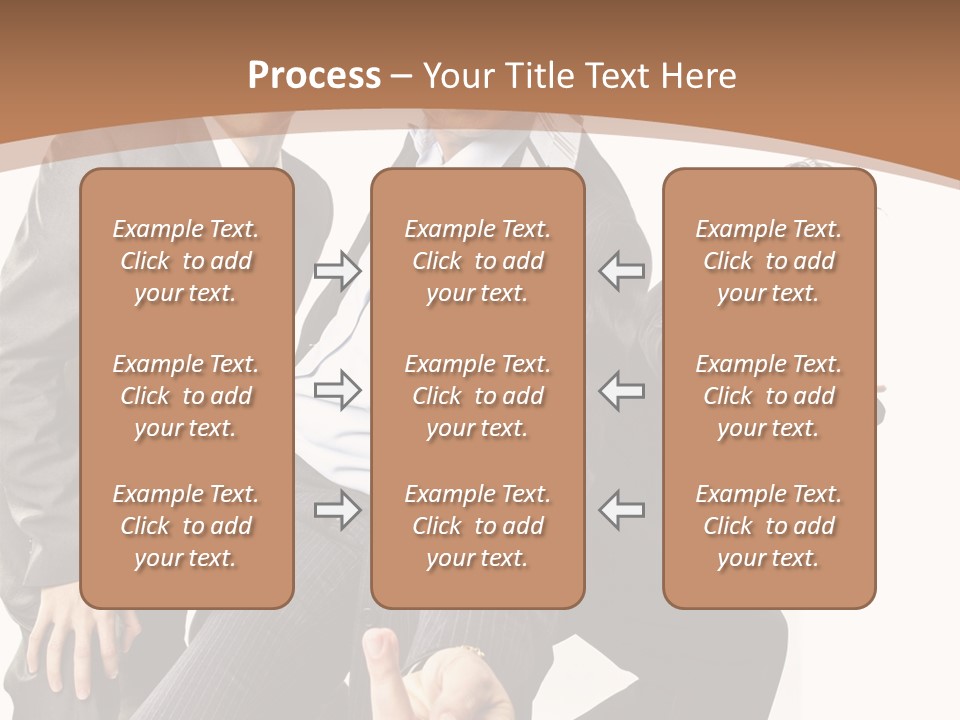 Process – Your Title Text Here

Example Text. Click to add your text.

Example Text. Click to add your text.

Example Text. Click to add your text.

Example Text. Click to add your text.

Example Text. Click to add your text.

Example Text. Click to add your text.

Example Text. Click to add your text.

Example Text. Click to add your text.

Example Text. Click to add your text.